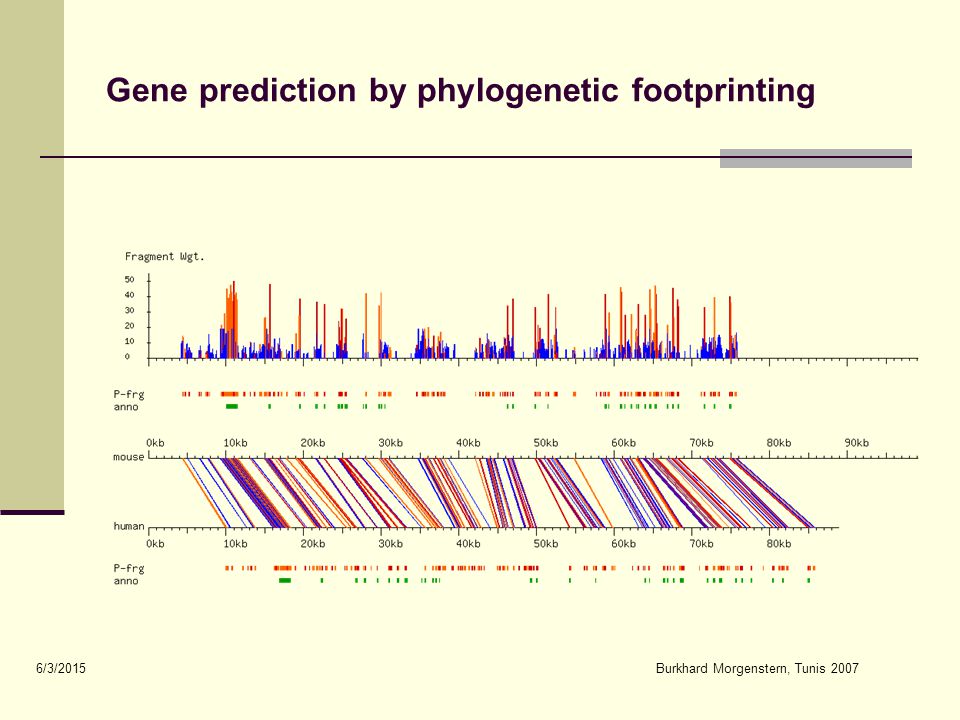 Gene prediction by phylogenetic footprinting

Fragment Wgt.

50
40
30
20
10
0

P-frg
anno

0kb 10kb 20kb 30kb 40kb 50kb 60kb 70kb 80kb 90kb

mouse

human

0kb 10kb 20kb 30kb 40kb 50kb 60kb 70kb 80kb

P-frg
anno

6/3/2015

Burkhard Morgenstern, Tunis 2007